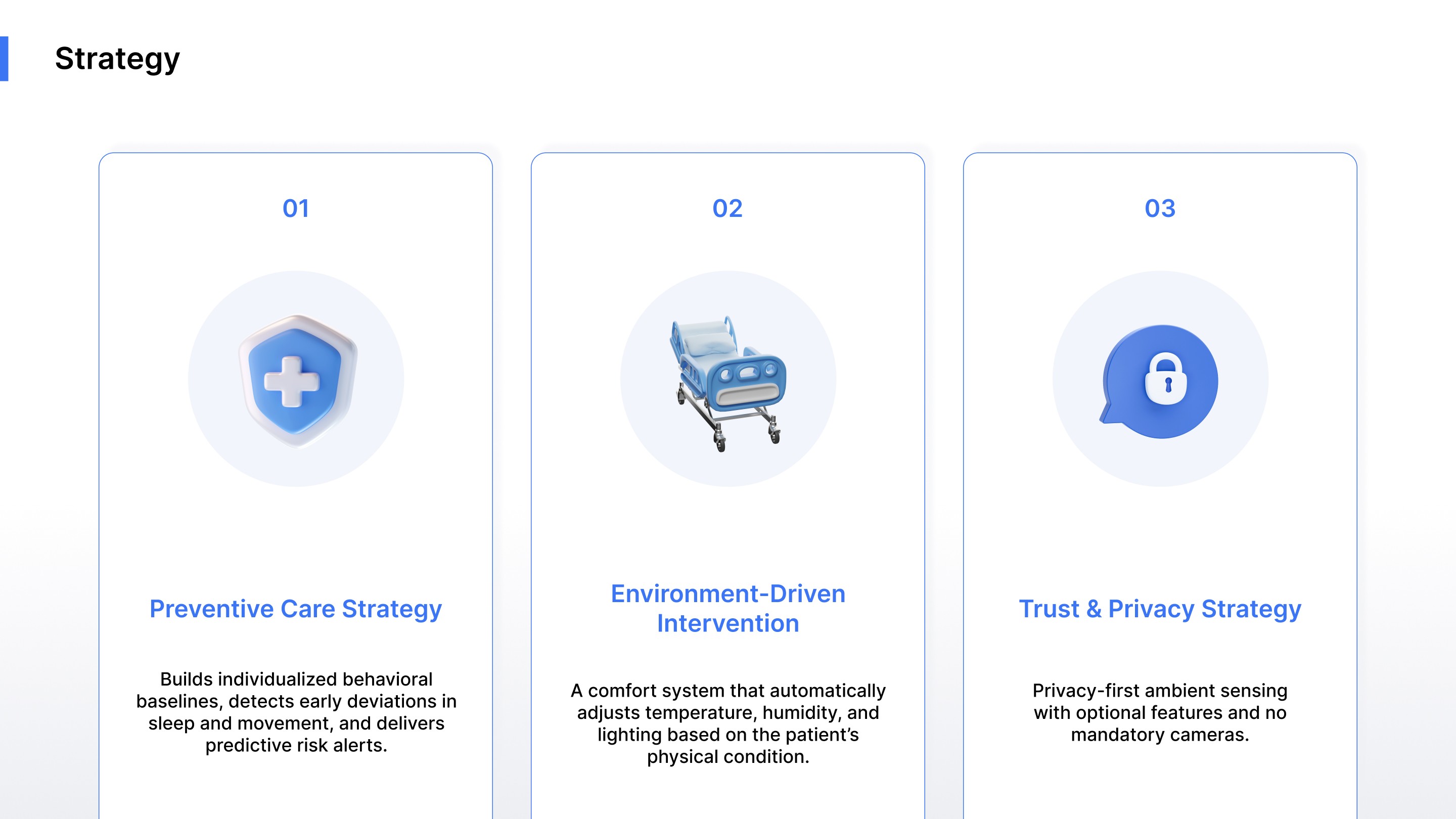 Strategy

01

Preventive Care Strategy

Builds individualized behavioral baselines, detects early deviations in sleep and movement, and delivers predictive risk alerts.

02

Environment-Driven Intervention

A comfort system that automatically adjusts temperature, humidity, and lighting based on the patient's physical condition.

03

Trust & Privacy Strategy

Privacy-first ambient sensing with optional features and no mandatory cameras.